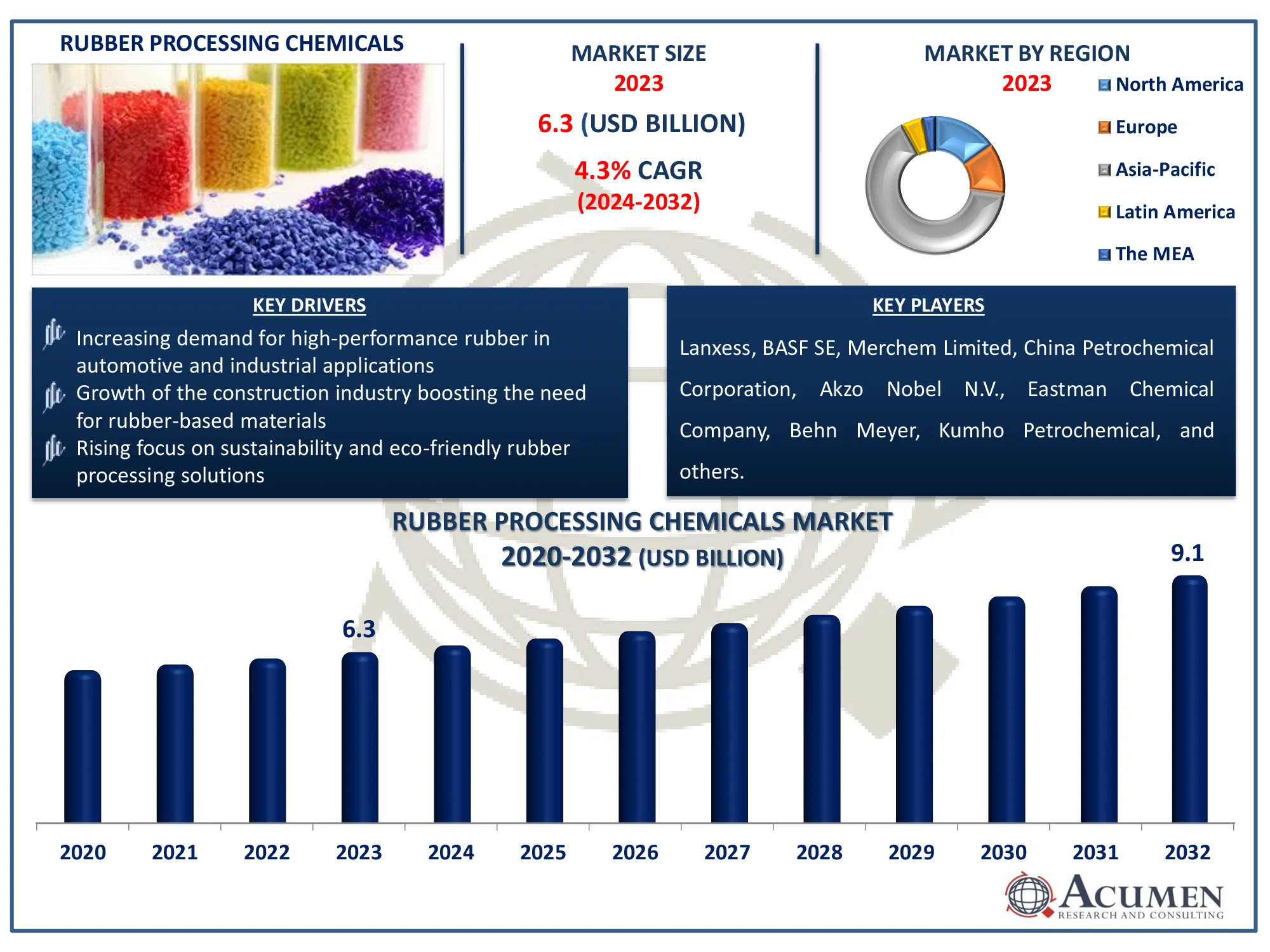 RUBBER PROCESSING CHEMICALS

MARKET SIZE
2023
6.3 (USD BILLION)
4.3% CAGR
(2024-2032)

MARKET BY REGION
2023

North America
Europe
Asia-Pacific
Latin America
The MEA

KEY DRIVERS

Increasing demand for high-performance rubber in automotive and industrial applications

Growth of the construction industry boosting the need for rubber-based materials

Rising focus on sustainability and eco-friendly rubber processing solutions

KEY PLAYERS

Lanxess, BASF SE, Merchem Limited, China Petrochemical Corporation, Akzo Nobel N.V., Eastman Chemical Company, Behn Meyer, Kumho Petrochemical, and others.

RUBBER PROCESSING CHEMICALS MARKET
2020-2032 (USD BILLION)

6.3
9.1

2020 2021 2022 2023 2024 2025 2026 2027 2028 2029 2030 2031 2032

ACUMEN
RESEARCH AND CONSULTING